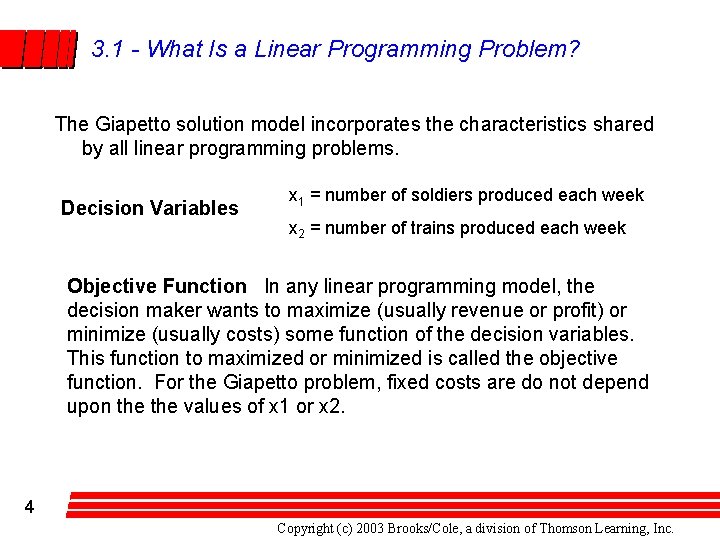 3.1 - What Is a Linear Programming Problem?

The Giapetto solution model incorporates the characteristics shared by all linear programming problems.

Decision Variables

$x_1$ = number of soldiers produced each week

$x_2$ = number of trains produced each week

Objective Function In any linear programming model, the decision maker wants to maximize (usually revenue or profit) or minimize (usually costs) some function of the decision variables. This function to maximized or minimized is called the objective function. For the Giapetto problem, fixed costs are do not depend upon the the values of x1 or x2.

4

Copyright (c) 2003 Brooks/Cole, a division of Thomson Learning, Inc.